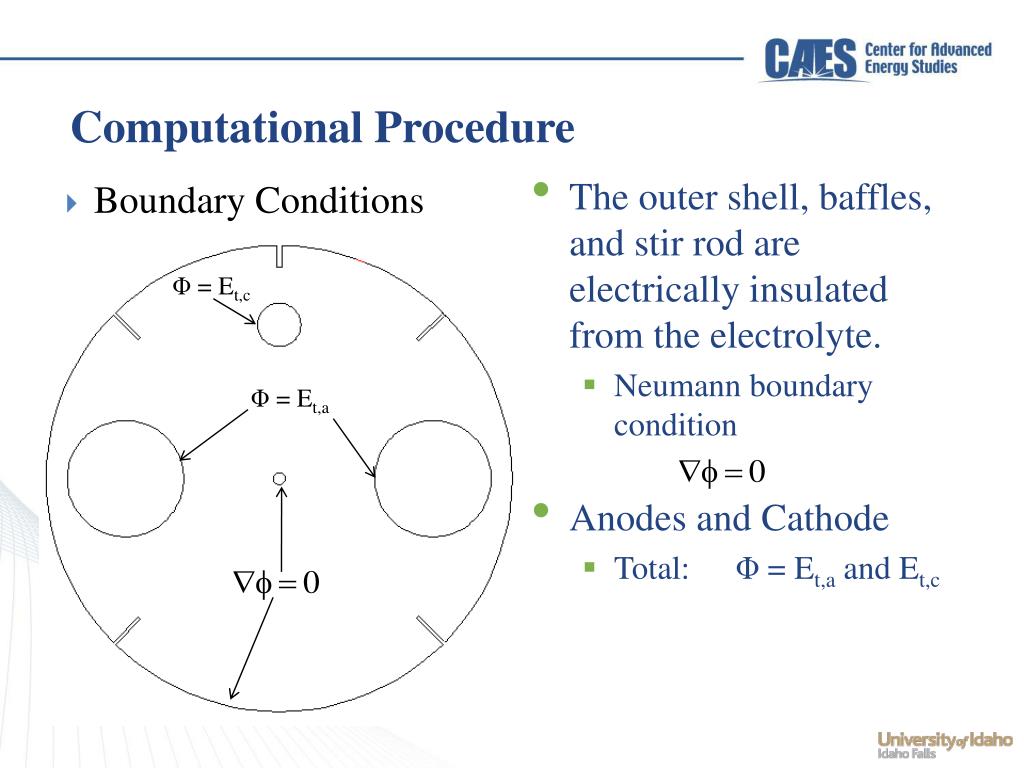 CAES Center for Advanced Energy Studies

Computational Procedure

Boundary Conditions

$\Phi = E_{t,c}$

$\Phi = E_{t,a}$

$\nabla\phi = 0$

The outer shell, baffles, and stir rod are electrically insulated from the electrolyte.

Neumann boundary condition

$\nabla\phi = 0$

Anodes and Cathode

Total: $\Phi = E_{t,a}$ and $E_{t,c}$

University of Idaho
Idaho Falls